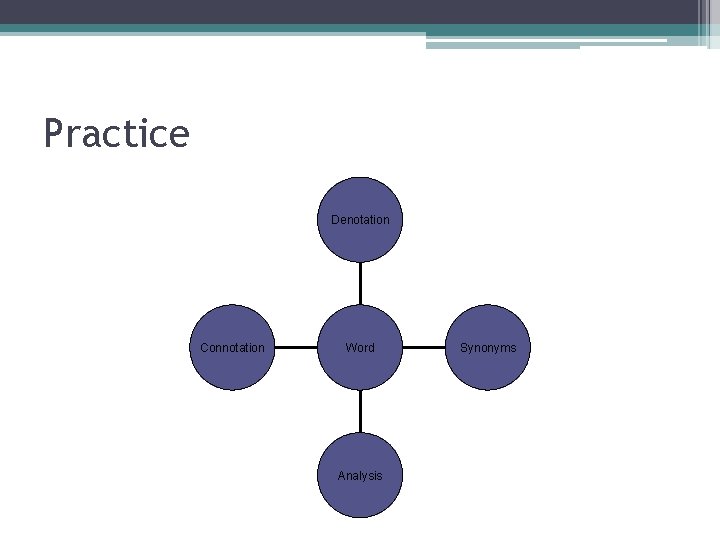 Practice

Denotation

Connotation

Word

Synonyms

Analysis